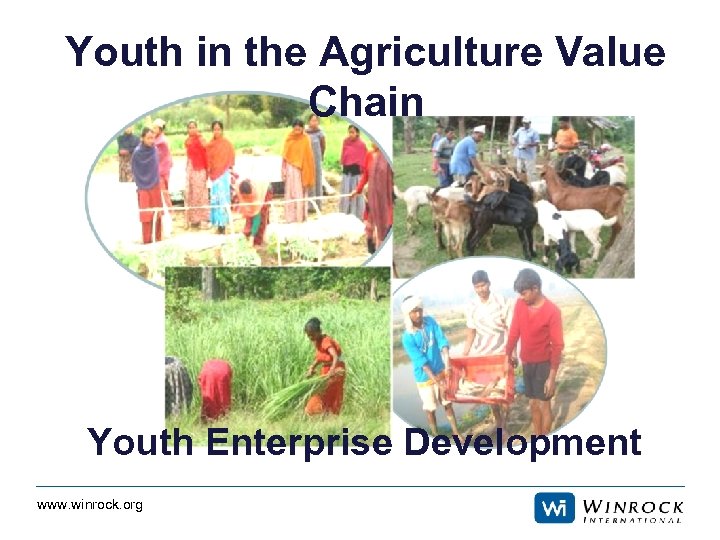 Youth in the Agriculture Value Chain

Youth Enterprise Development

www.winrock.org

Wi WINROCK INTERNATIONAL